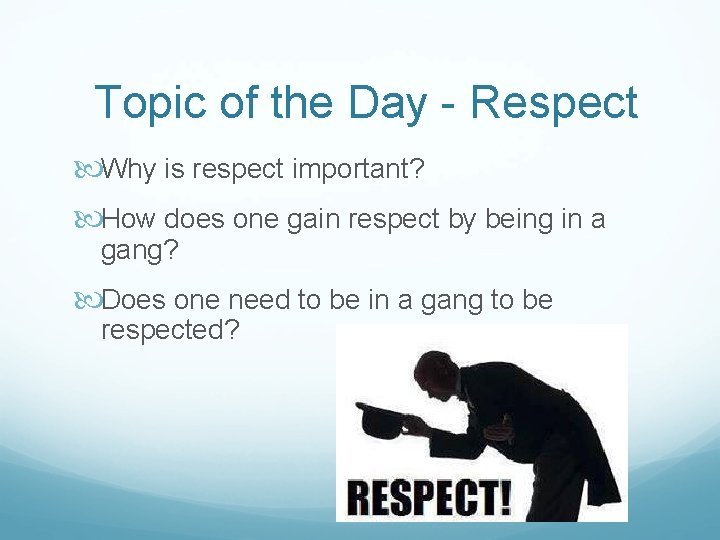 Topic of the Day - Respect

Why is respect important?

How does one gain respect by being in a gang?

Does one need to be in a gang to be respected?

RESPECT!